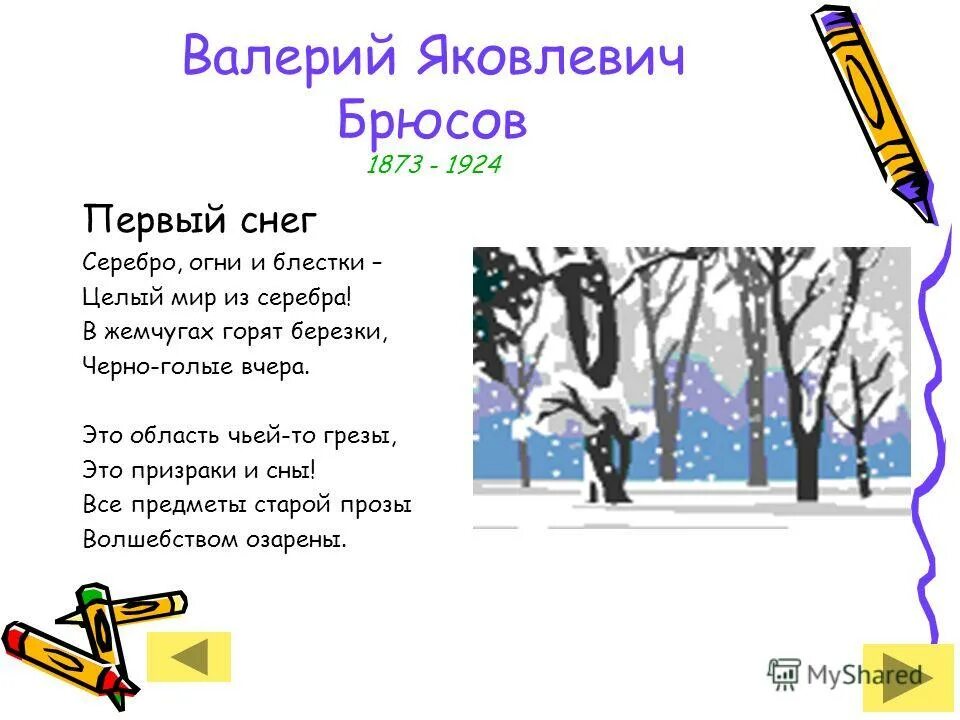 Валерий Яковлевич Брюсов
1873 - 1924

Первый снег

Серебро, огни и блестки –
Целый мир из серебра!
В жемчугах горят березки,
Черно-голые вчера.

Это область чьей-то грезы,
Это призраки и сны!
Все предметы старой прозы
Волшебством озарены.

MyShared